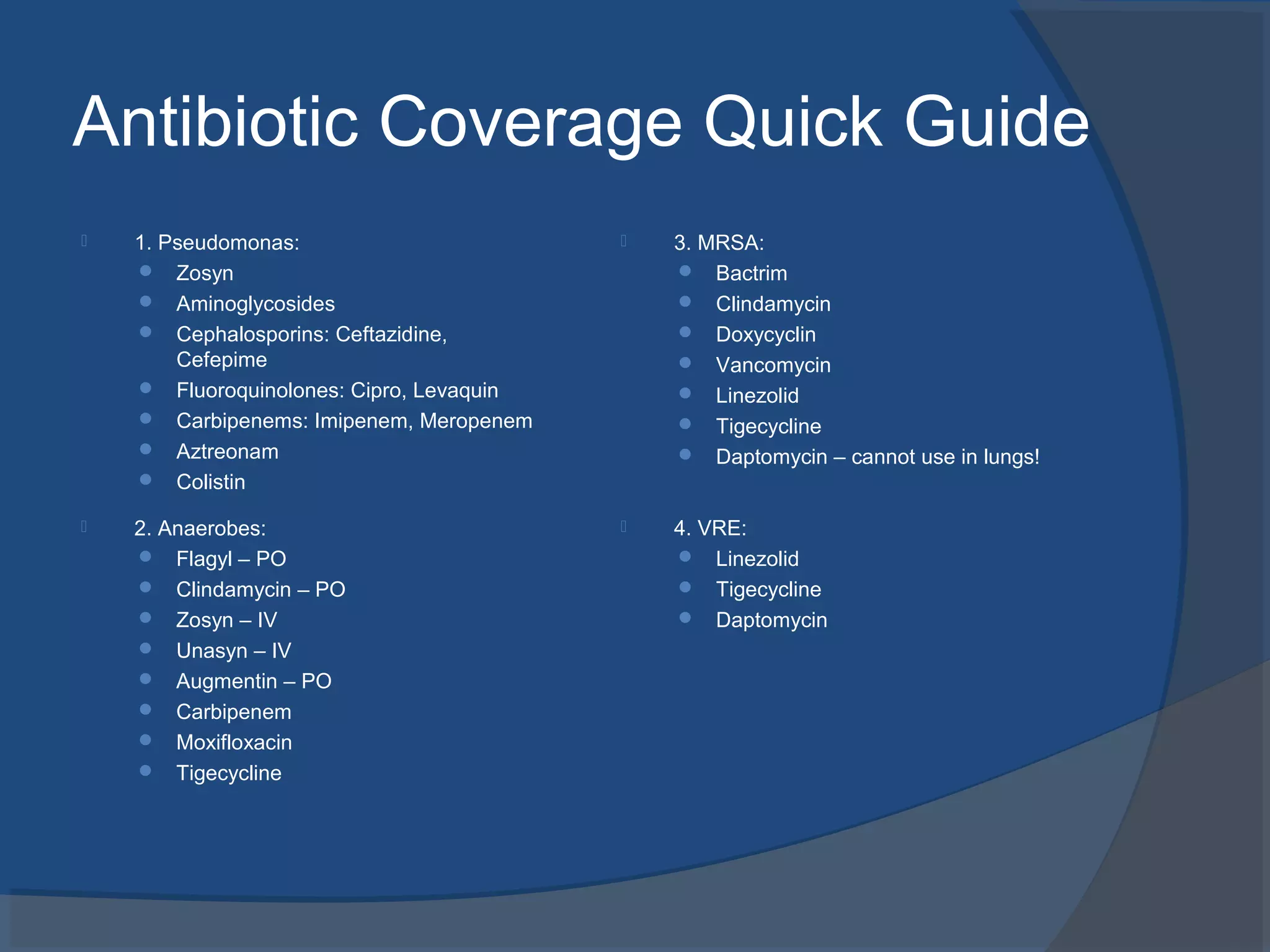 Antibiotic Coverage Quick Guide

1. Pseudomonas:
- Zosyn
- Aminoglycosides
- Cephalosporins: Ceftazidine, Cefepime
- Fluoroquinolones: Cipro, Levaquin
- Carbipenems: Imipenem, Meropenem
- Aztreonam
- Colistin

2. Anaerobes:
- Flagyl – PO
- Clindamycin – PO
- Zosyn – IV
- Unasyn – IV
- Augmentin – PO
- Carbipenem
- Moxifloxacin
- Tigecycline

3. MRSA:
- Bactrim
- Clindamycin
- Doxycyclin
- Vancomycin
- Linezolid
- Tigecycline
- Daptomycin – cannot use in lungs!

4. VRE:
- Linezolid
- Tigecycline
- Daptomycin